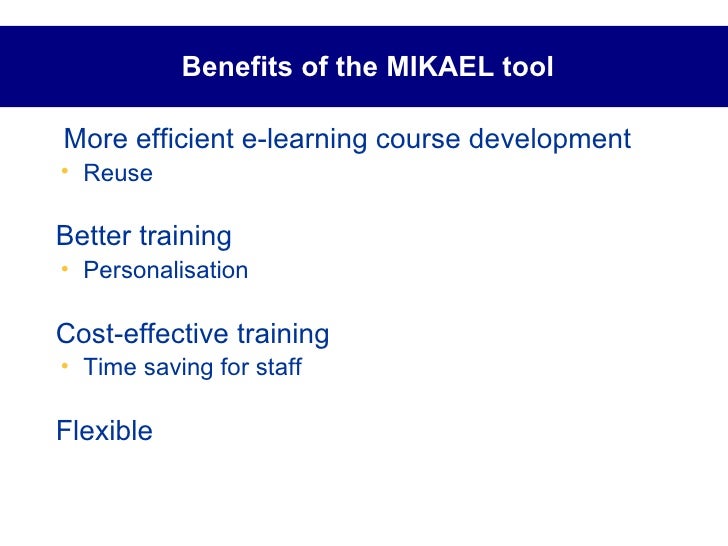 Benefits of the MIKAEL tool

More efficient e-learning course development
• Reuse

Better training
• Personalisation

Cost-effective training
• Time saving for staff

Flexible